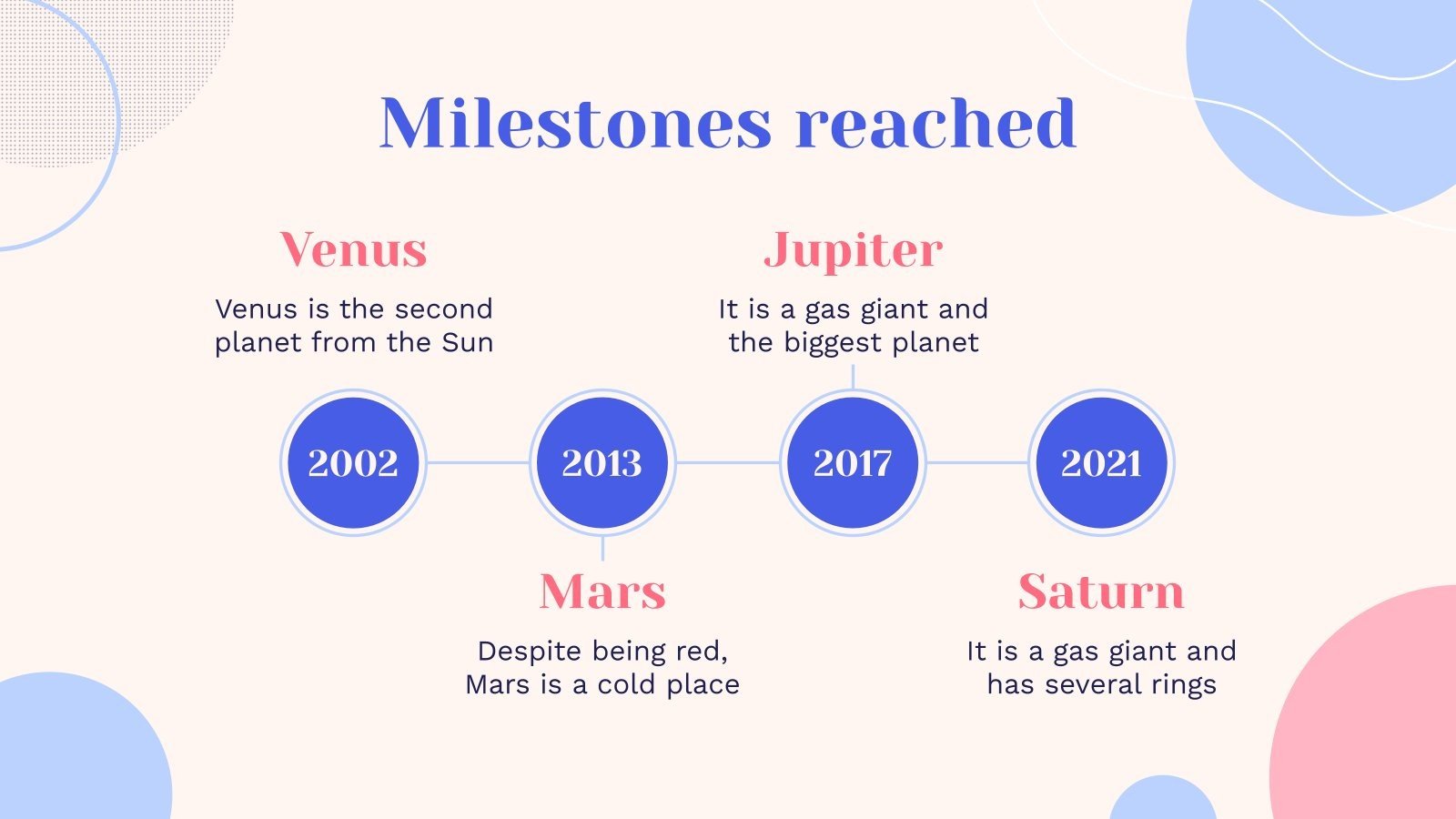 Milestones reached

Venus

Venus is the second planet from the Sun

Jupiter

It is a gas giant and the biggest planet

2002

2013

2017

2021

Mars

Despite being red, Mars is a cold place

Saturn

It is a gas giant and has several rings